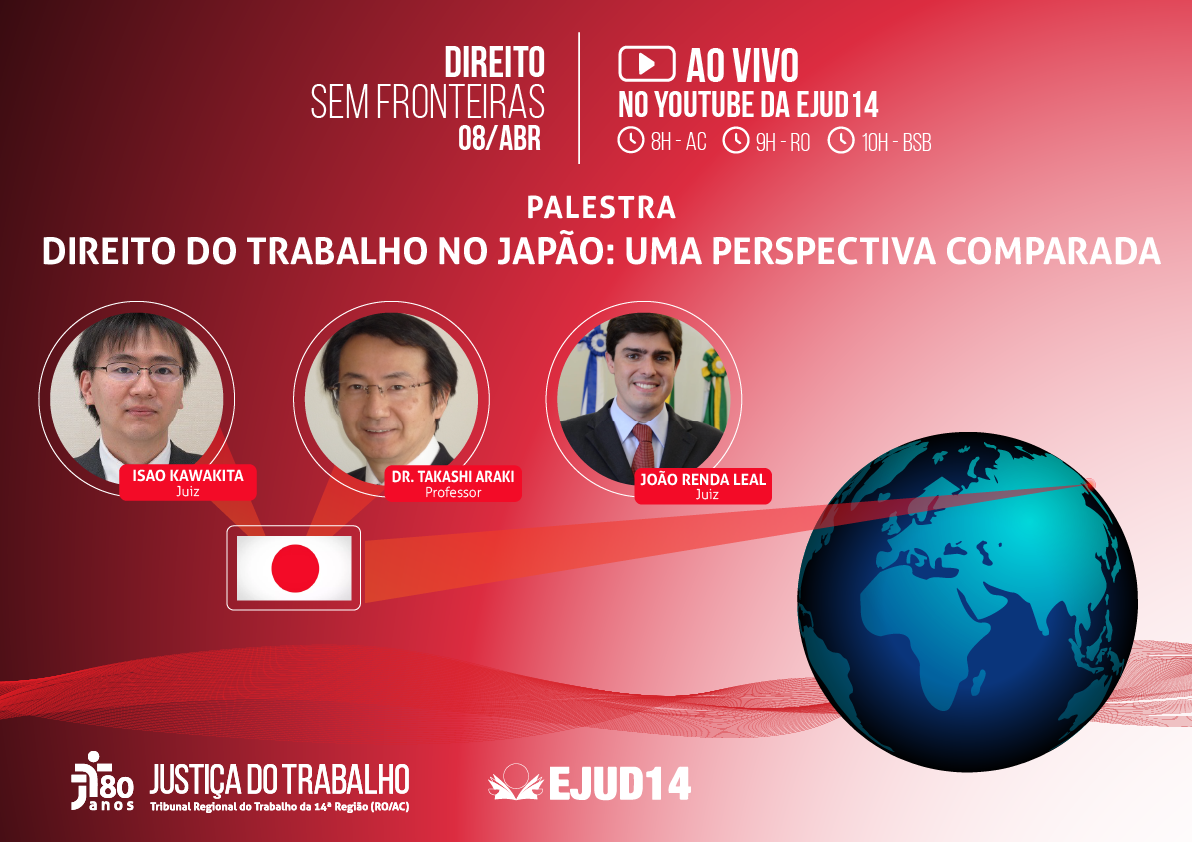 DIREITO
SEM FRONTEIRAS
08/ABR

AO VIVO
NO YOUTUBE DA EJUD14
8H - AC 9H - RO 10H - BSB

PALESTRA
DIREITO DO TRABALHO NO JAPÃO: UMA PERSPECTIVA COMPARADA

ISAO KAWAKITA
Juiz

DR. TAKASHI ARAKI
Professor

JOÃO RENDA LEAL
Juiz

JT 80 anos
JUSTIÇA DO TRABALHO
Tribunal Regional do Trabalho da 14ª Região (RO/AC)

EJUD14